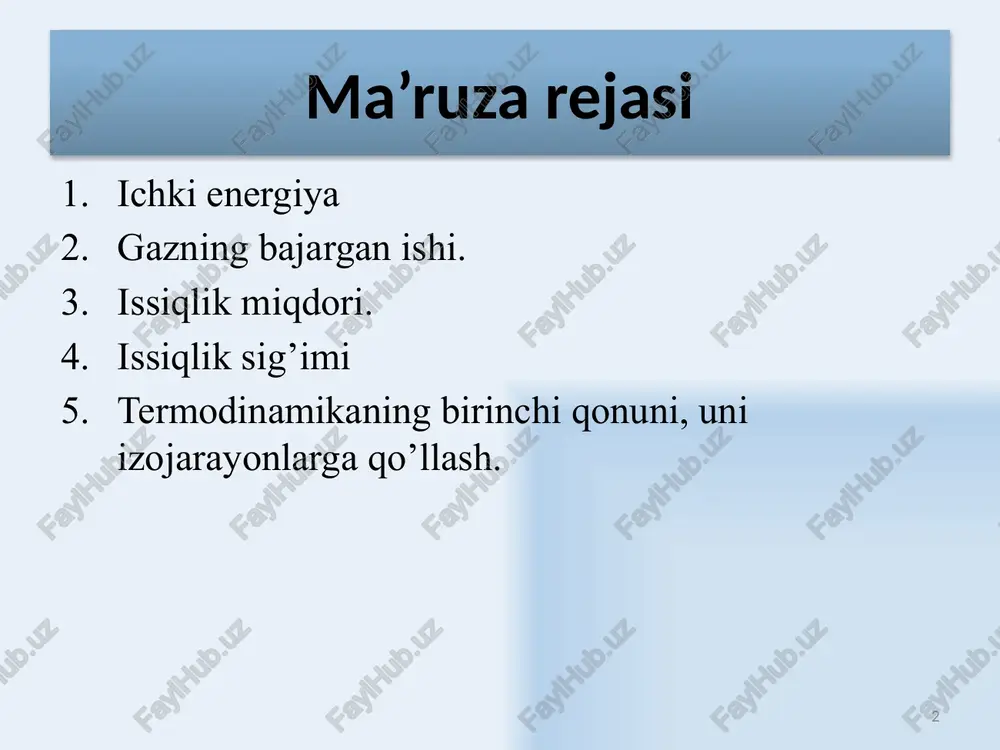 Ma’ruza rejasi

1. Ichki energiya
2. Gazning bajargan ishi.
3. Issiqlik miqdori.
4. Issiqlik sig’imi
5. Termodinamikaning birinchi qonuni, uni izojarayonlarga qo’llash.

FaylHub.uz

2